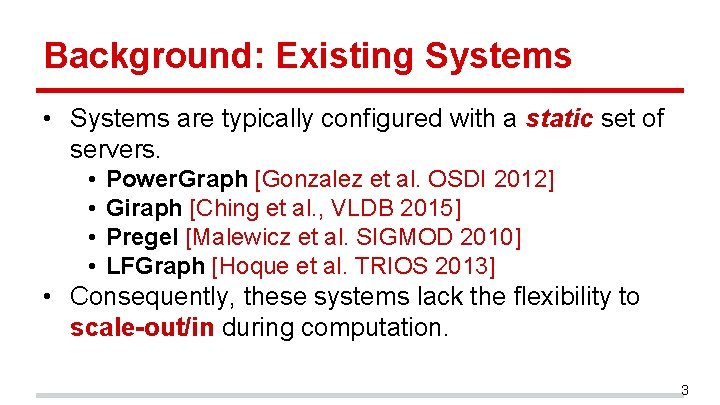 Background: Existing Systems

• Systems are typically configured with a static set of servers.
  • PowerGraph [Gonzalez et al. OSDI 2012]
  • Giraph [Ching et al., VLDB 2015]
  • Pregel [Malewicz et al. SIGMOD 2010]
  • LFGraph [Hoque et al. TRIOS 2013]
• Consequently, these systems lack the flexibility to scale-out/in during computation.

3